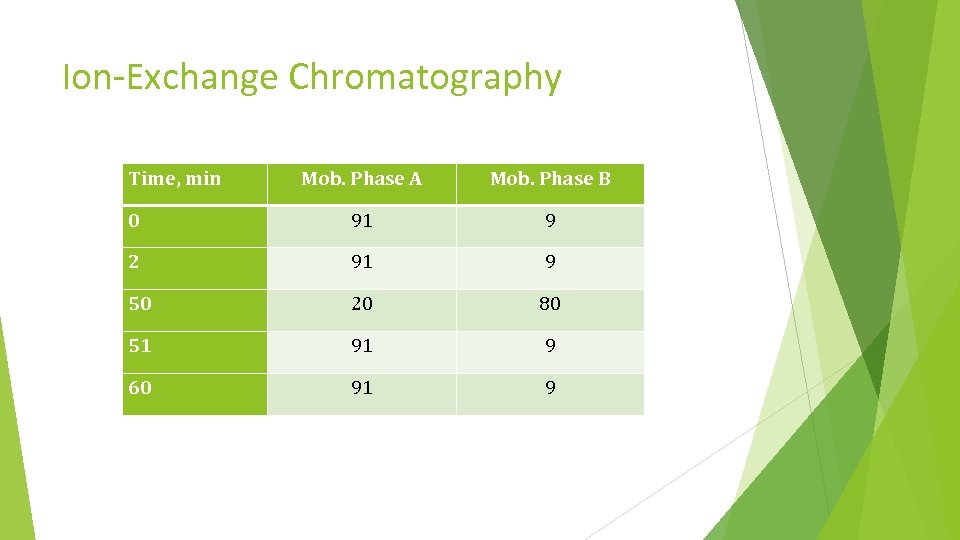 Ion-Exchange Chromatography

| Time, min | Mob. Phase A | Mob. Phase B |
|---|---|---|
| 0 | 91 | 9 |
| 2 | 91 | 9 |
| 50 | 20 | 80 |
| 51 | 91 | 9 |
| 60 | 91 | 9 |